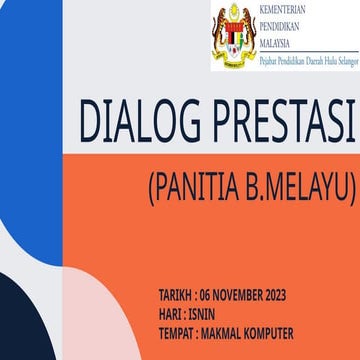 KEMENTERIAN
PENDIDIKAN
MALAYSIA
Pejabat Pendidikan Daerah Hulu Selangor

DIALOG PRESTASI

(PANITIA B.MELAYU)

TARIKH : 06 NOVEMBER 2023
HARI : ISNIN
TEMPAT : MAKMAL KOMPUTER